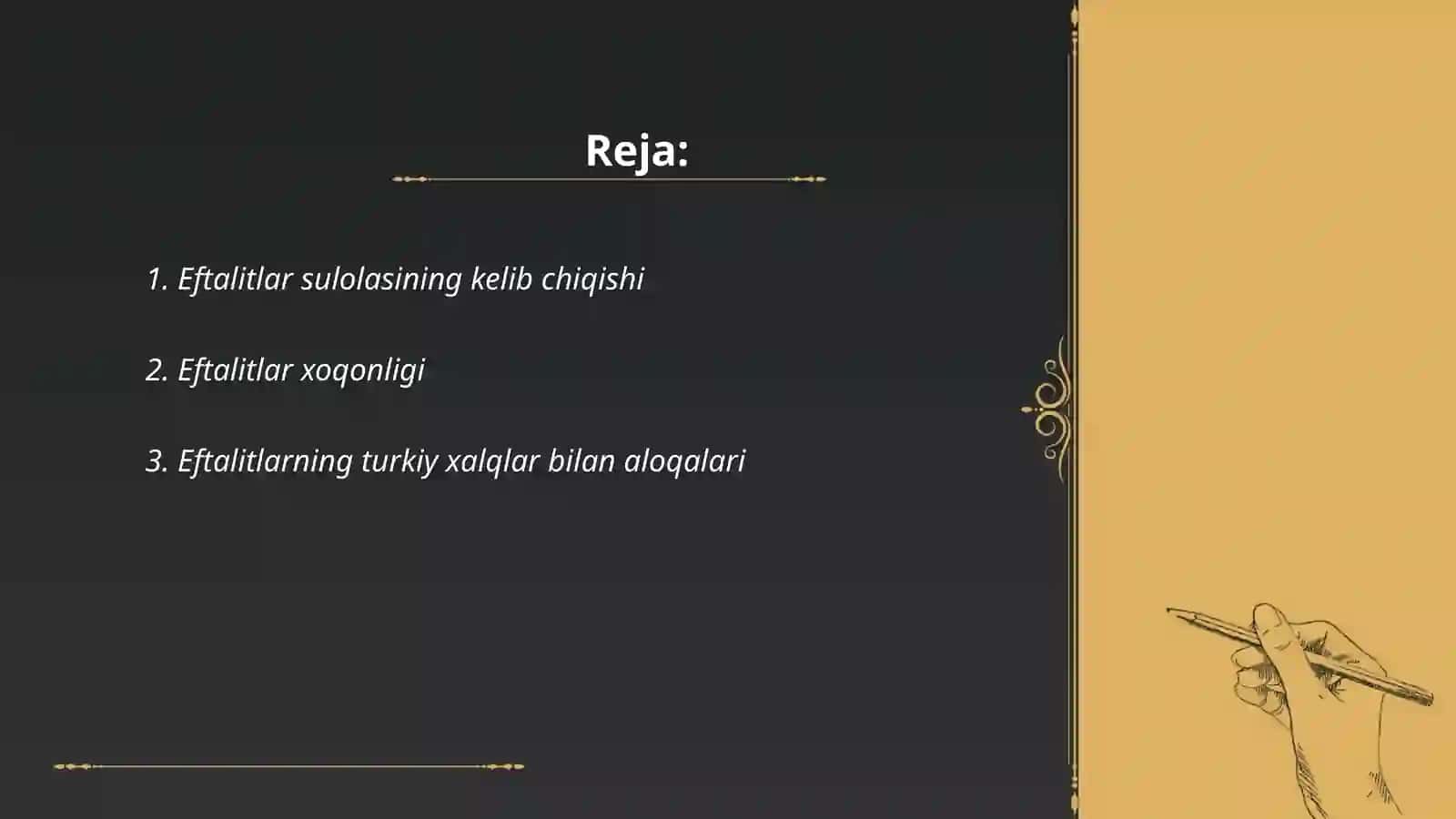 Reja:

1. Eftalitlar sulolasining kelib chiqishi

2. Eftalitlar xoqonligi

3. Eftalitlarning turkiy xalqlar bilan aloqalari